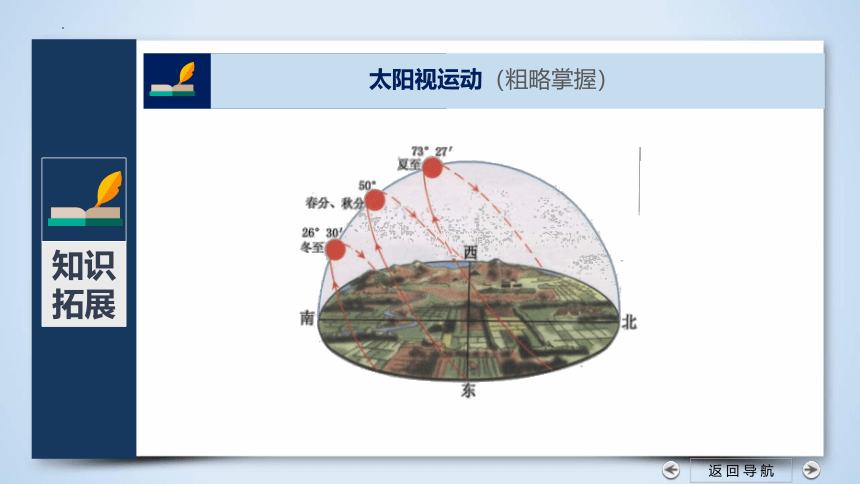 知识拓展

太阳视运动（粗略掌握）

73° 27′
夏至

50°
春分、秋分

26° 30′
冬至

西

南

北

东

返回导航